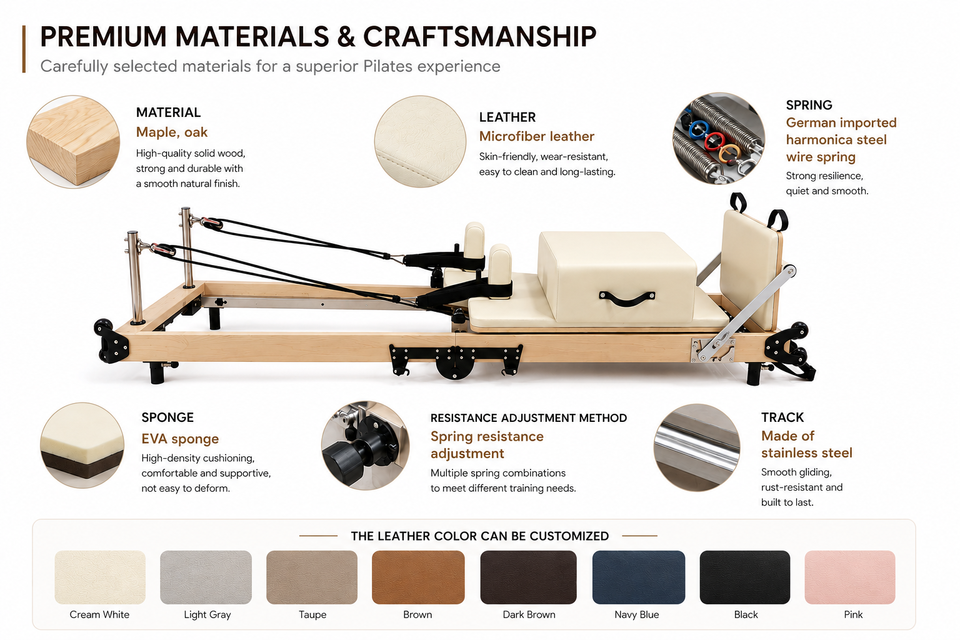 PREMIUM MATERIALS & CRAFTSMANSHIP
Carefully selected materials for a superior Pilates experience

MATERIAL
Maple, oak
High-quality solid wood, strong and durable with a smooth natural finish.

LEATHER
Microfiber leather
Skin-friendly, wear-resistant, easy to clean and long-lasting.

SPRING
German imported harmonica steel wire spring
Strong resilience, quiet and smooth.

SPONGE
EVA sponge
High-density cushioning, comfortable and supportive, not easy to deform.

RESISTANCE ADJUSTMENT METHOD
Spring resistance adjustment
Multiple spring combinations to meet different training needs.

TRACK
Made of stainless steel
Smooth gliding, rust-resistant and built to last.

THE LEATHER COLOR CAN BE CUSTOMIZED

Cream White
Light Gray
Taupe
Brown
Dark Brown
Navy Blue
Black
Pink